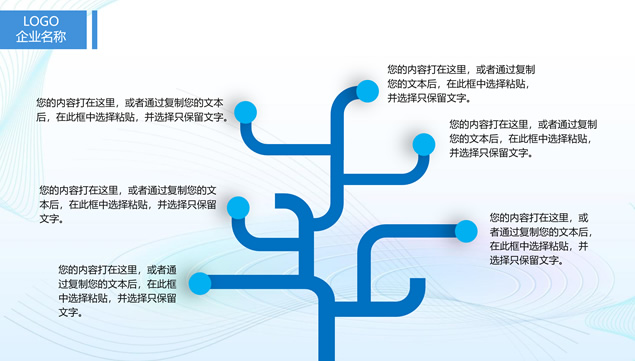 LOGO
企业名称

您的内容打在这里，或者通过复制您的文本后，在此框中选择粘贴，并选择只保留文字。

您的内容打在这里，或者通过复制您的文本后，在此框中选择粘贴，并选择只保留文字。

您的内容打在这里，或者通过复制您的文本后，在此框中选择粘贴，并选择只保留文字。

您的内容打在这里，或者通过复制您的文本后，在此框中选择粘贴，并选择只保留文字。

您的内容打在这里，或者通过复制您的文本后，在此框中选择粘贴，并选择只保留文字。

您的内容打在这里，或者通过复制您的文本后，在此框中选择粘贴，并选择只保留文字。